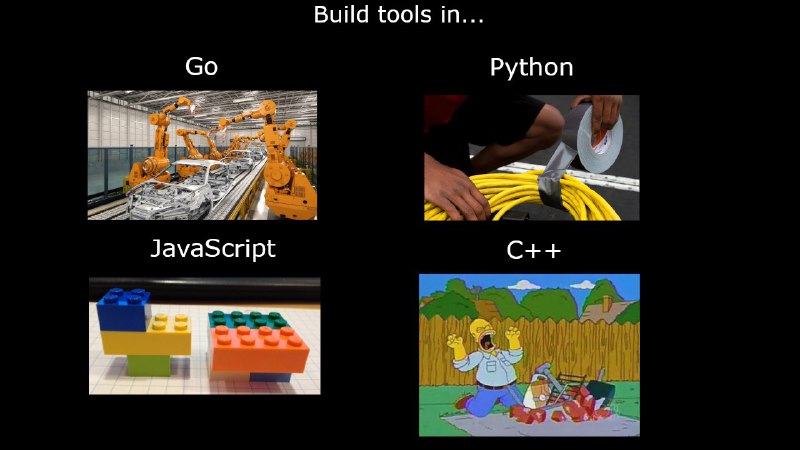 Build tools in...

Go

Python

JavaScript

C++